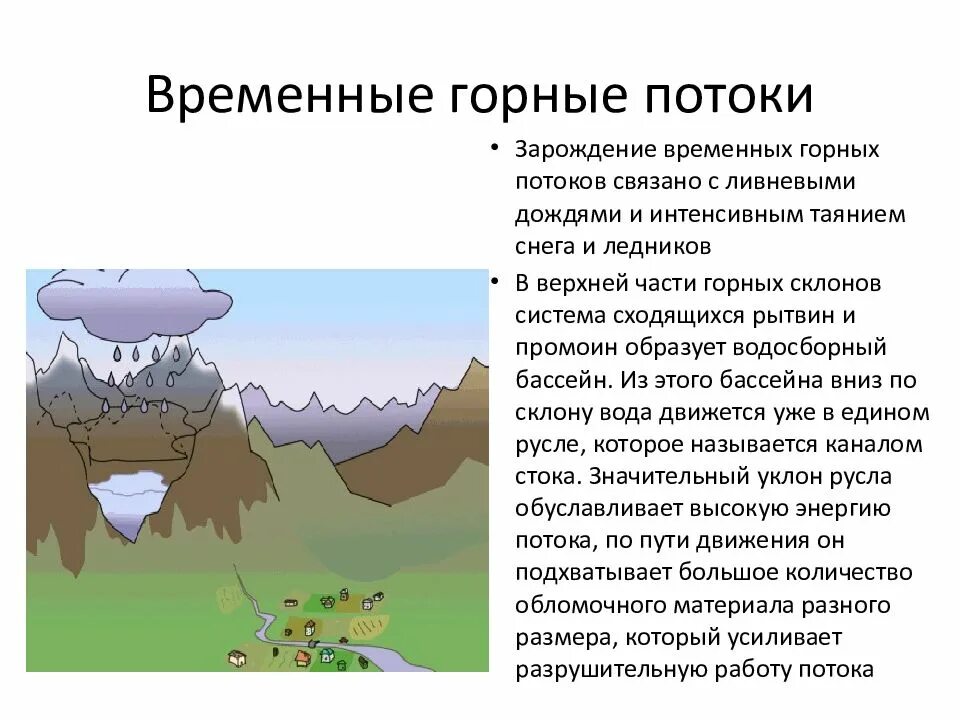 Временные горные потоки

• Зарождение временных горных потоков связано с ливневыми дождями и интенсивным таянием снега и ледников

• В верхней части горных склонов система сходящихся рытвин и промоин образует водосборный бассейн. Из этого бассейна вниз по склону вода движется уже в едином русле, которое называется каналом стока. Значительный уклон русла обуславливает высокую энергию потока, по пути движения он подхватывает большое количество обломочного материала разного размера, который усиливает разрушительную работу потока